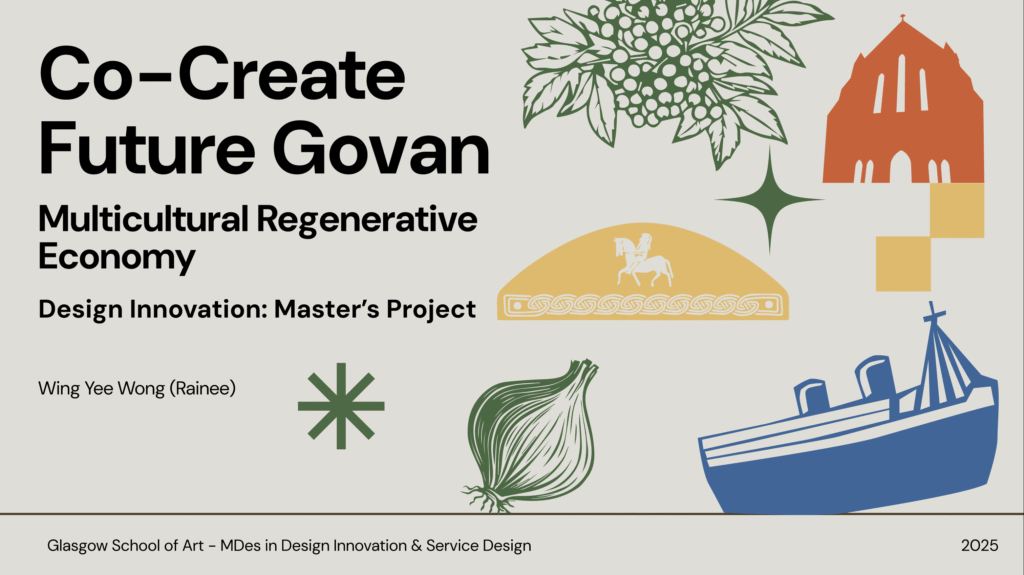 Co-Create Future Govan

Multicultural Regenerative Economy

Design Innovation: Master's Project

Wing Yee Wong (Rainee)

Glasgow School of Art - MDes in Design Innovation & Service Design

2025